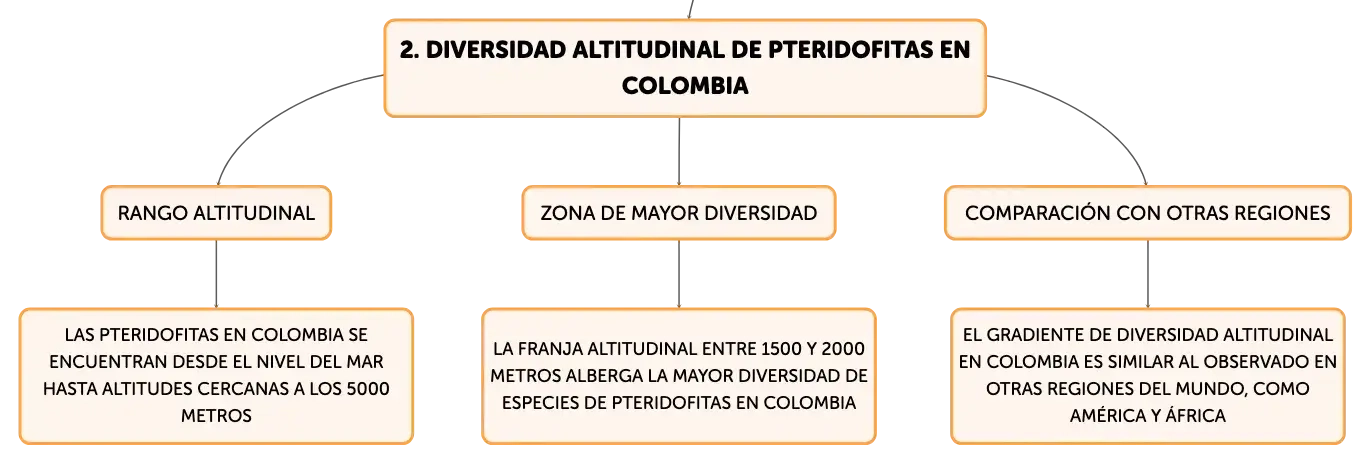 2. DIVERSIDAD ALTITUDINAL DE PTERIDOFITAS EN COLOMBIA

RANGO ALTITUDINAL

LAS PTERIDOFITAS EN COLOMBIA SE ENCUENTRAN DESDE EL NIVEL DEL MAR HASTA ALTITUDES CERCANAS A LOS 5000 METROS

ZONA DE MAYOR DIVERSIDAD

LA FRANJA ALTITUDINAL ENTRE 1500 Y 2000 METROS ALBERGA LA MAYOR DIVERSIDAD DE ESPECIES DE PTERIDOFITAS EN COLOMBIA

COMPARACIÓN CON OTRAS REGIONES

EL GRADIENTE DE DIVERSIDAD ALTITUDINAL EN COLOMBIA ES SIMILAR AL OBSERVADO EN OTRAS REGIONES DEL MUNDO, COMO AMÉRICA Y ÁFRICA